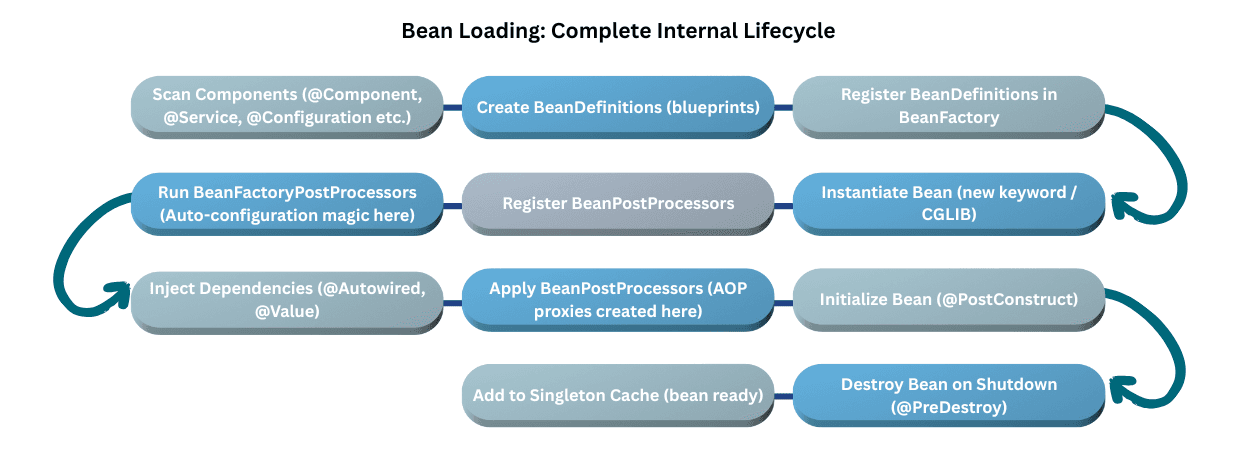 Bean Loading: Complete Internal Lifecycle

Scan Components (@Component, @Service, @Configuration etc.)

Create BeanDefinitions (blueprints)

Register BeanDefinitions in BeanFactory

Run BeanFactoryPostProcessors (Auto-configuration magic here)

Register BeanPostProcessors

Instantiate Bean (new keyword / CGLIB)

Inject Dependencies (@Autowired, @Value)

Apply BeanPostProcessors (AOP proxies created here)

Initialize Bean (@PostConstruct)

Add to Singleton Cache (bean ready)

Destroy Bean on Shutdown (@PreDestroy)